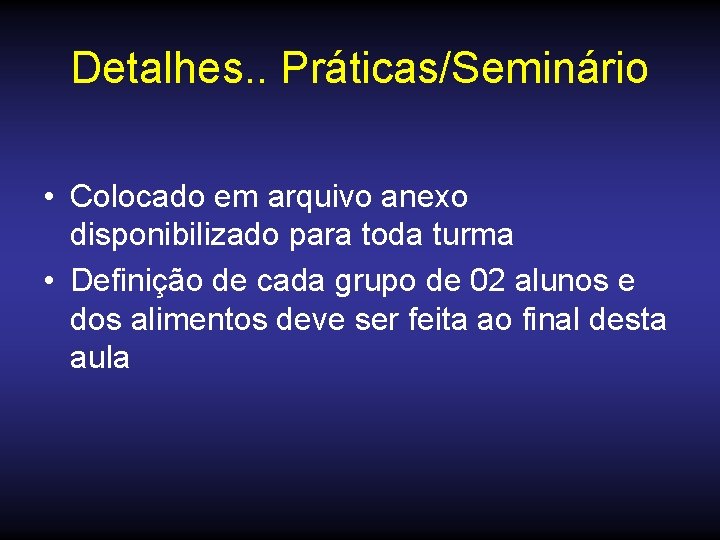 Detalhes.. Práticas/Seminário

• Colocado em arquivo anexo disponibilizado para toda turma
• Definição de cada grupo de 02 alunos e dos alimentos deve ser feita ao final desta aula